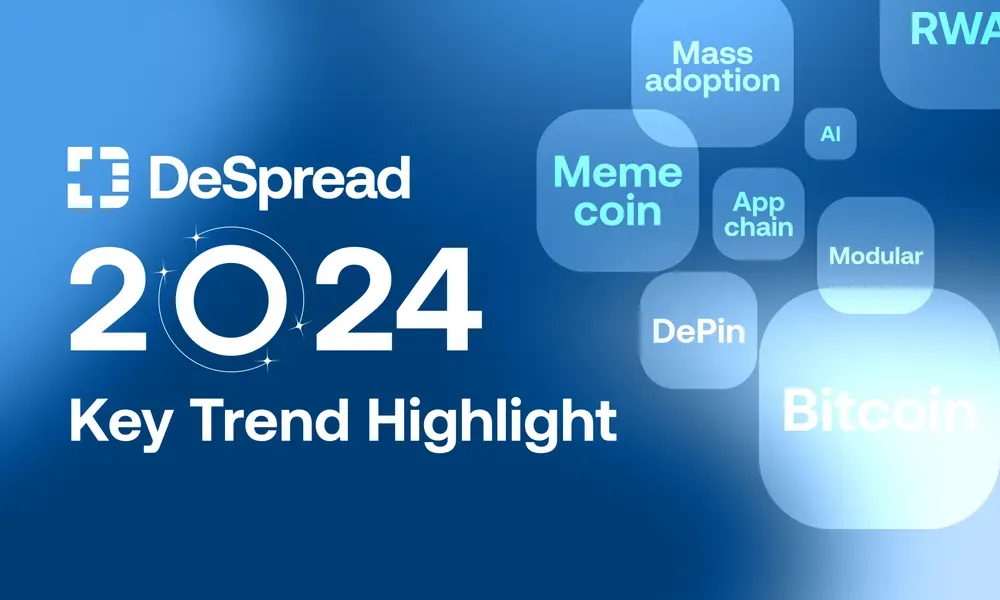 DeSpread

2024

Key Trend Highlight

Mass adoption

RWA

AI

Meme coin

App chain

Modular

DePin

Bitcoin